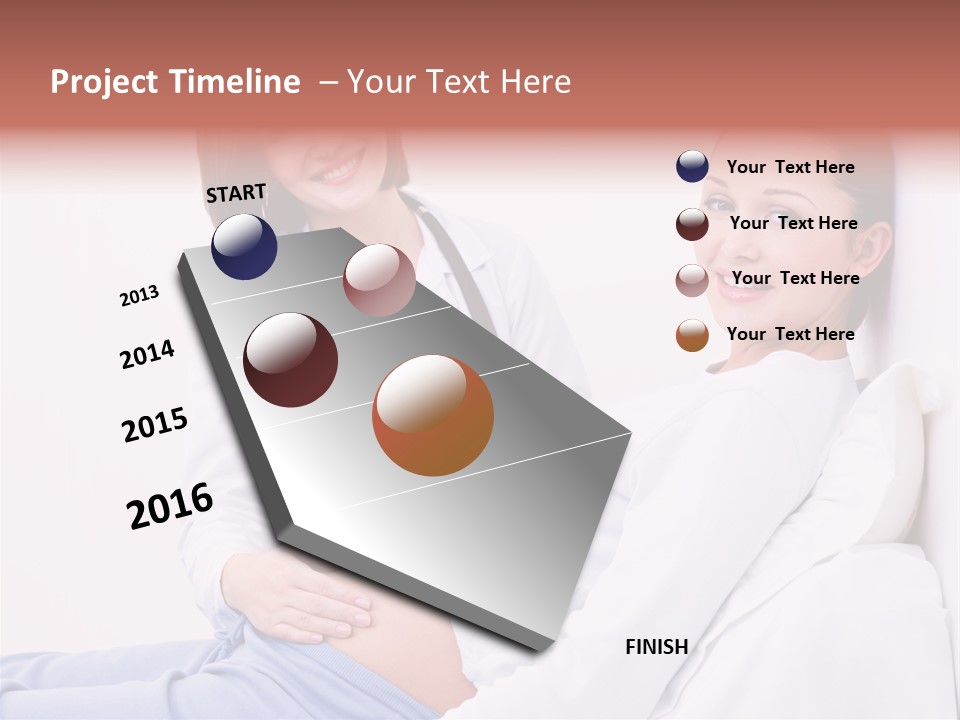 Project Timeline – Your Text Here

START

2013

2014

2015

2016

FINISH

Your Text Here

Your Text Here

Your Text Here

Your Text Here